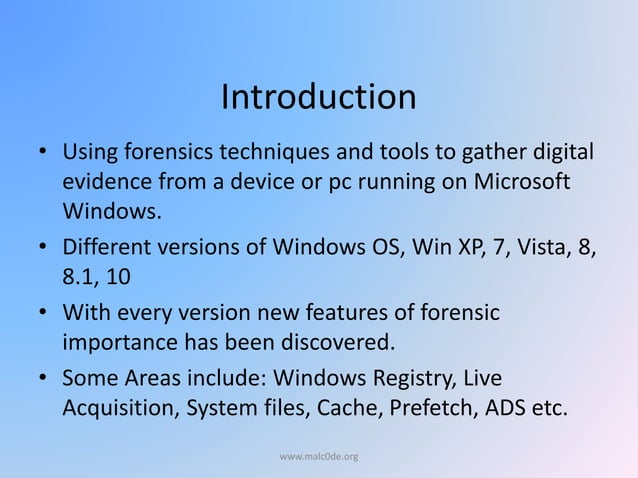 Introduction

• Using forensics techniques and tools to gather digital evidence from a device or pc running on Microsoft Windows.

• Different versions of Windows OS, Win XP, 7, Vista, 8, 8.1, 10

• With every version new features of forensic importance has been discovered.

• Some Areas include: Windows Registry, Live Acquisition, System files, Cache, Prefetch, ADS etc.

www.malc0de.org